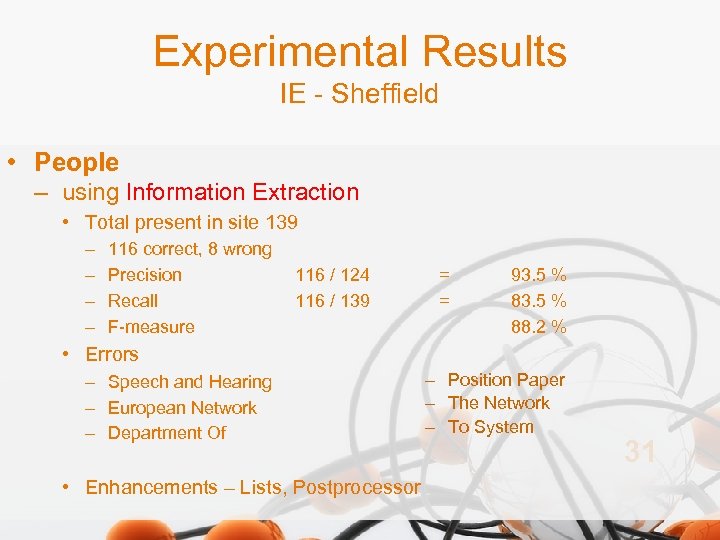 Experimental Results
IE - Sheffield

• People
– using Information Extraction
• Total present in site 139
– 116 correct, 8 wrong
– Precision 116 / 124 = 93.5 %
– Recall 116 / 139 = 83.5 %
– F-measure 88.2 %
• Errors
– Speech and Hearing
– European Network
– Department Of

– Position Paper
– The Network
– To System

• Enhancements – Lists, Postprocessor

31